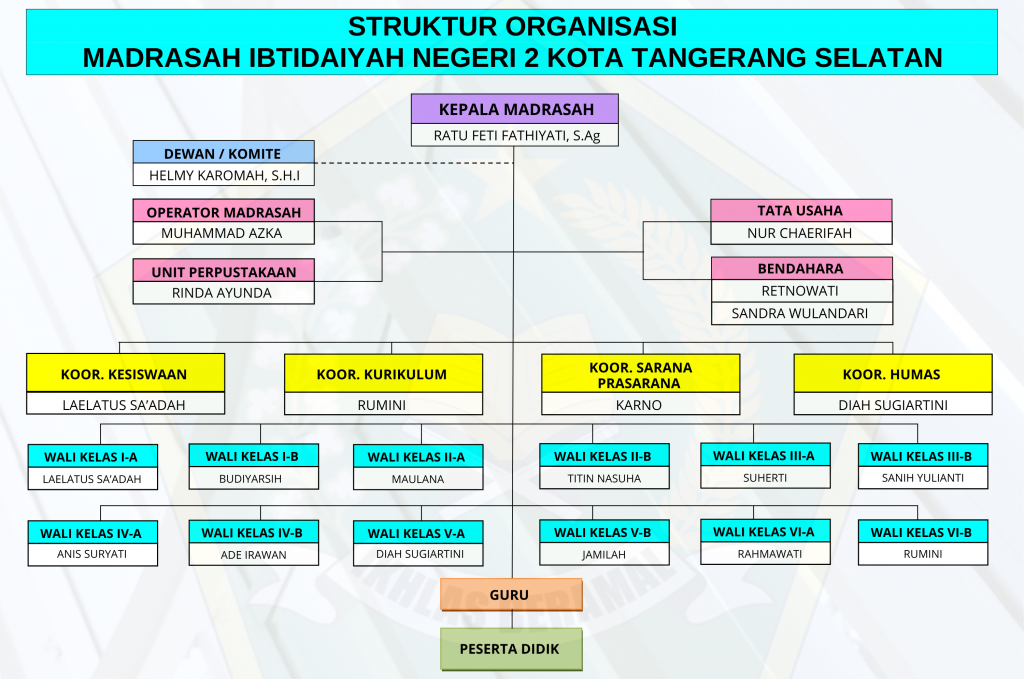 STRUKTUR ORGANISASI
MADRASAH IBTIDAIYAH NEGERI 2 KOTA TANGERANG SELATAN

KEPALA MADRASAH
RATU FETI FATHIYATI, S.Ag

DEWAN / KOMITE
HELMY KAROMAH, S.H.I

OPERATOR MADRASAH
MUHAMMAD AZKA

UNIT PERPUSTAKAAN
RINDA AYUNDA

TATA USAHA
NUR CHAERIFAH

BENDAHARA
RETNOWATI
SANDRA WULANDARI

KOOR. KESISWAAN
LAELATUS SA'ADAH

KOOR. KURIKULUM
RUMINI

KOOR. SARANA PRASARANA
KARNO

KOOR. HUMAS
DIAH SUGIARTINI

WALI KELAS I-A
LAELATUS SA'ADAH

WALI KELAS I-B
BUDIYARSIH

WALI KELAS II-A
MAULANA

WALI KELAS II-B
TITIN NASUHA

WALI KELAS III-A
SUHERTI

WALI KELAS III-B
SANIH YULIANTI

WALI KELAS IV-A
ANIS SURYATI

WALI KELAS IV-B
ADE IRAWAN

WALI KELAS V-A
DIAH SUGIARTINI

WALI KELAS V-B
JAMILAH

WALI KELAS VI-A
RAHMAWATI

WALI KELAS VI-B
RUMINI

GURU

PESERTA DIDIK